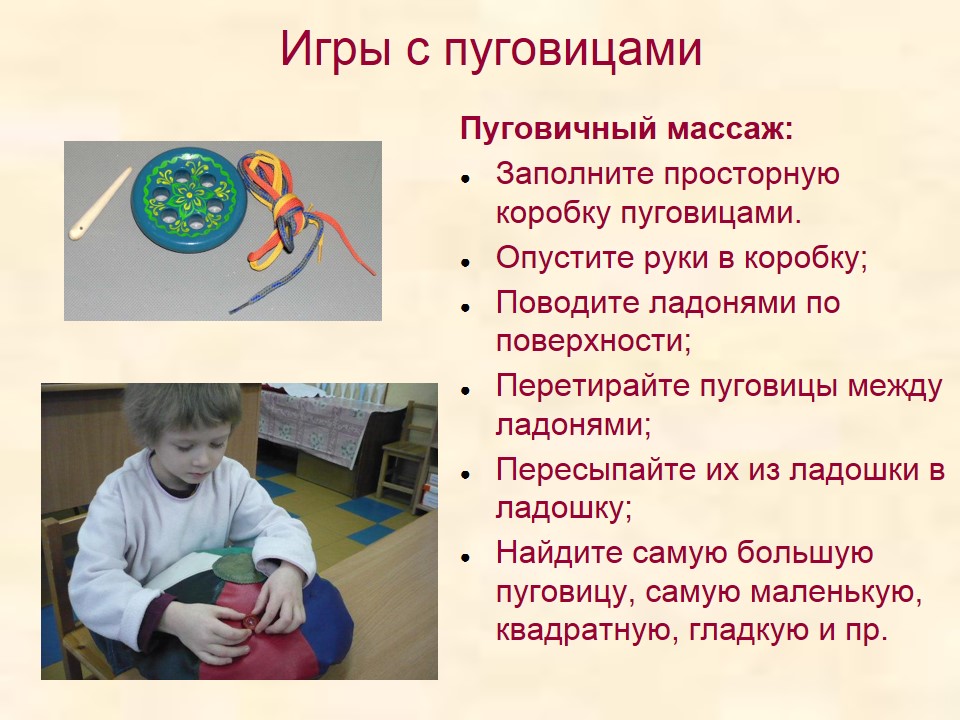 Игры с пуговицами

Пуговичный массаж:

- Заполните просторную коробку пуговицами.
- Опустите руки в коробку;
- Поводите ладонями по поверхности;
- Перетирайте пуговицы между ладонями;
- Пересыпайте их из ладошки в ладошку;
- Найдите самую большую пуговицу, самую маленькую, квадратную, гладкую и пр.